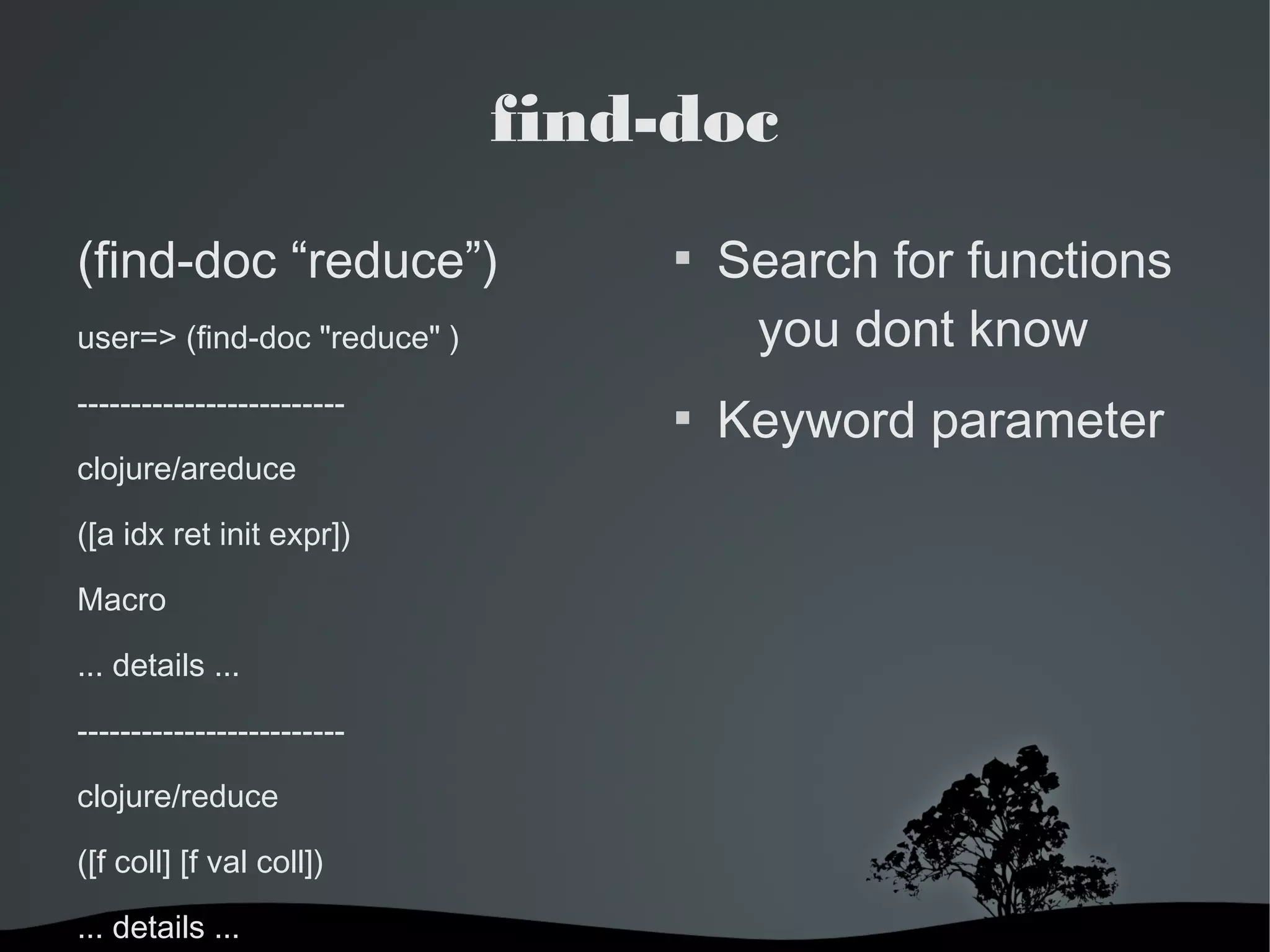 find-doc

(find-doc “reduce”)

user=> (find-doc "reduce" )

-------------------------

clojure/areduce

([a idx ret init expr])

Macro

... details ...

-------------------------

clojure/reduce

([f coll] [f val coll])

... details ...

▪ Search for functions you dont know

▪ Keyword parameter